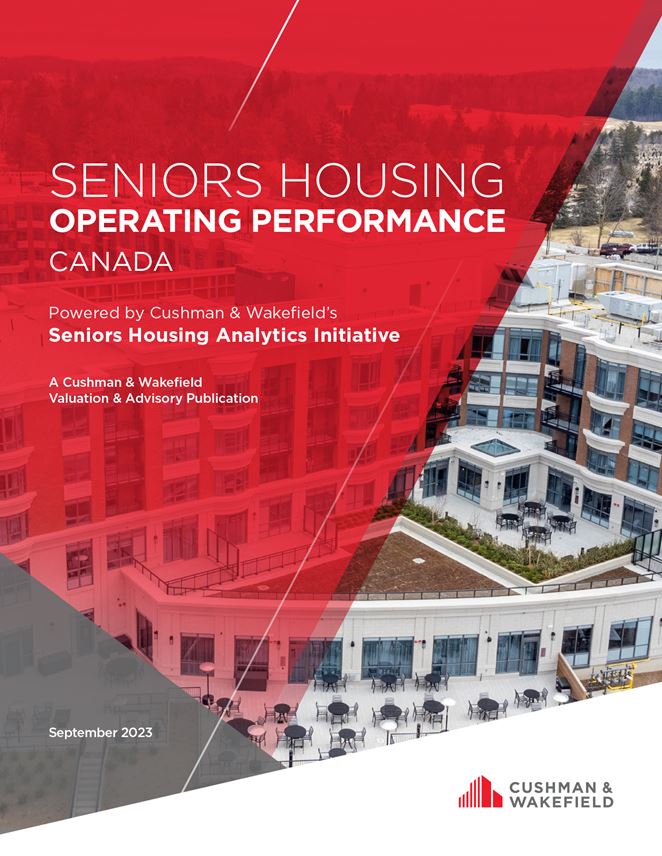 SENIORS HOUSING
OPERATING PERFORMANCE
CANADA

Powered by Cushman & Wakefield's
Seniors Housing Analytics Initiative

A Cushman & Wakefield
Valuation & Advisory Publication

September 2023

CUSHMAN &
WAKEFIELD